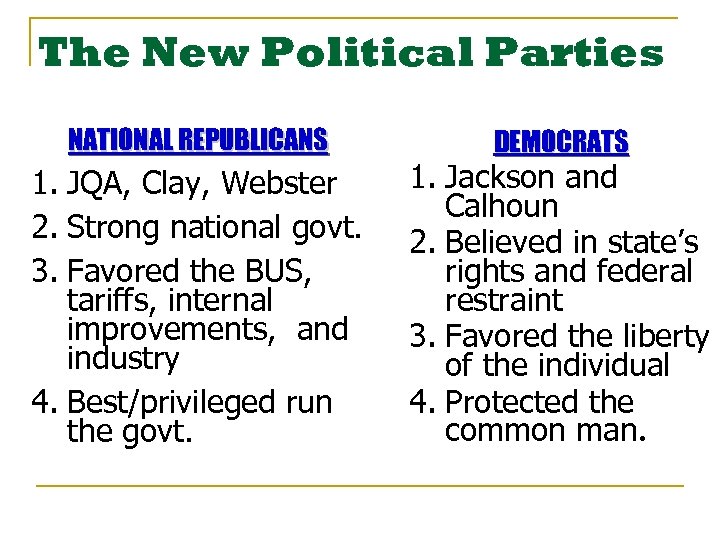 The New Political Parties

NATIONAL REPUBLICANS

1. JQA, Clay, Webster
2. Strong national govt.
3. Favored the BUS, tariffs, internal improvements, and industry
4. Best/privileged run the govt.

DEMOCRATS

1. Jackson and Calhoun
2. Believed in state's rights and federal restraint
3. Favored the liberty of the individual
4. Protected the common man.